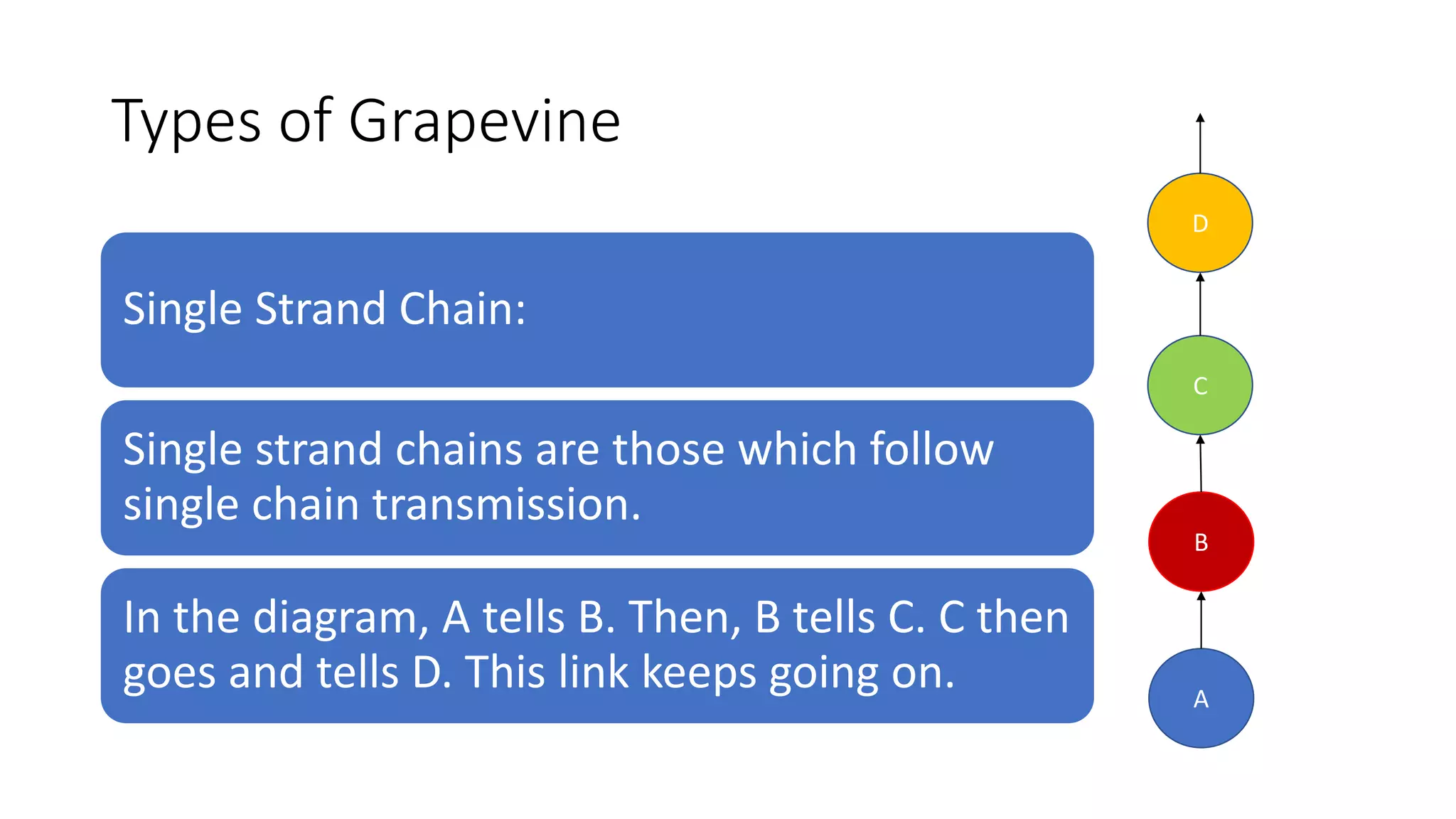 Types of Grapevine

Single Strand Chain:

Single strand chains are those which follow single chain transmission.

In the diagram, A tells B. Then, B tells C. C then goes and tells D. This link keeps going on.

D

C

B

A